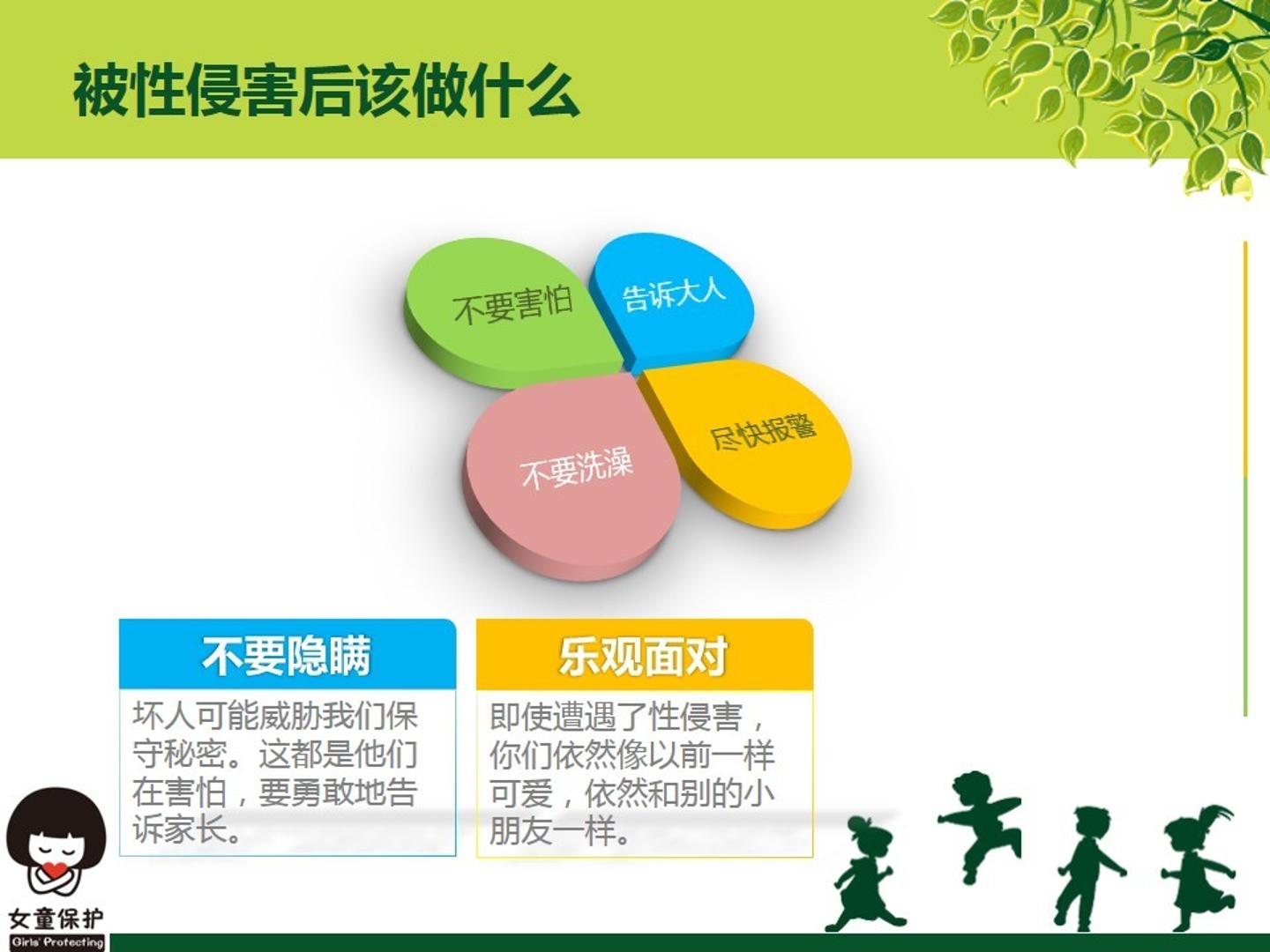 被性侵害后该做什么

不要害怕

告诉大人

不要洗澡

尽快报警

不要隐瞒

坏人可能威胁我们保守秘密。这都是他们在害怕，要勇敢地告诉家长。

乐观面对

即使遭遇了性侵害，你们依然像以前一样可爱，依然和别的小朋友一样。

女童保护
Girls' Protecting